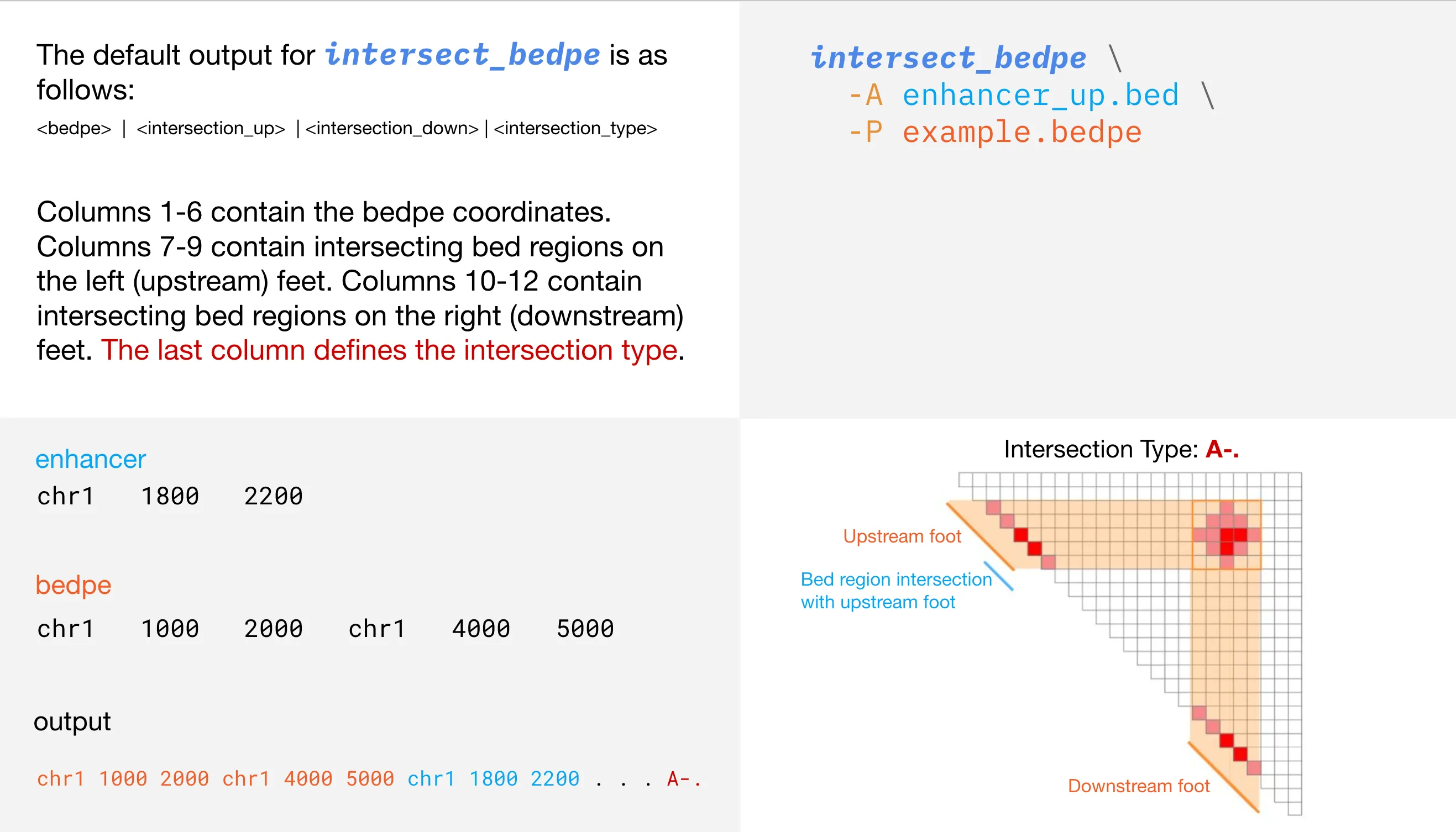 The default output for intersect_bedpe is as follows:

<bedpe> | <intersection_up> | <intersection_down> | <intersection_type>

Columns 1-6 contain the bedpe coordinates. Columns 7-9 contain intersecting bed regions on the left (upstream) feet. Columns 10-12 contain intersecting bed regions on the right (downstream) feet. The last column defines the intersection type.

intersect_bedpe \
-A enhancer_up.bed \
-P example.bedpe

enhancer
chr1 1800 2200

bedpe
chr1 1000 2000 chr1 4000 5000

output
chr1 1000 2000 chr1 4000 5000 chr1 1800 2200 . . . A-.

Intersection Type: A-.

Upstream foot

Bed region intersection with upstream foot

Downstream foot